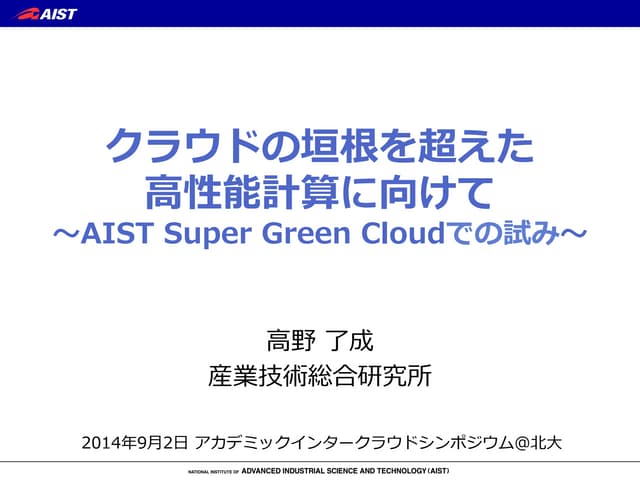 AIST

クラウドの垣根を超えた
高性能計算に向けて
～AIST Super Green Cloudでの試み～

高野 了成
産業技術総合研究所

2014年9月2日 アカデミックインタークラウドシンポジウム@北大

NATIONAL INSTITUTE OF ADVANCED INDUSTRIAL SCIENCE AND TECHNOLOGY (AIST)